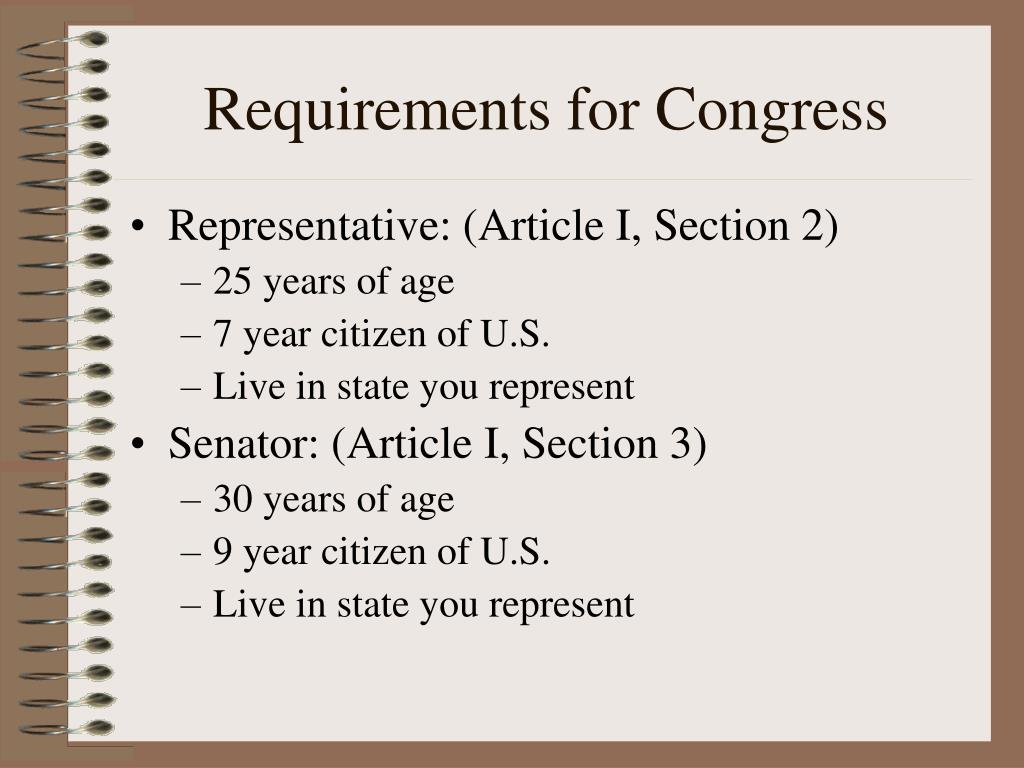 Requirements for Congress

• Representative: (Article I, Section 2)
– 25 years of age
– 7 year citizen of U.S.
– Live in state you represent
• Senator: (Article I, Section 3)
– 30 years of age
– 9 year citizen of U.S.
– Live in state you represent